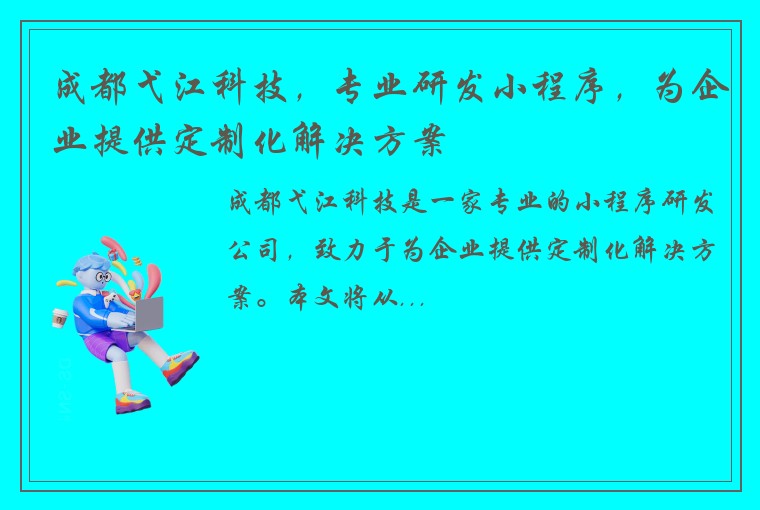 成都弋江科技，专业研发小程序，为企业提供定制化解决方案

成都弋江科技是一家专业的小程序研发公司，致力于为企业提供定制化解决方案。本文将从...